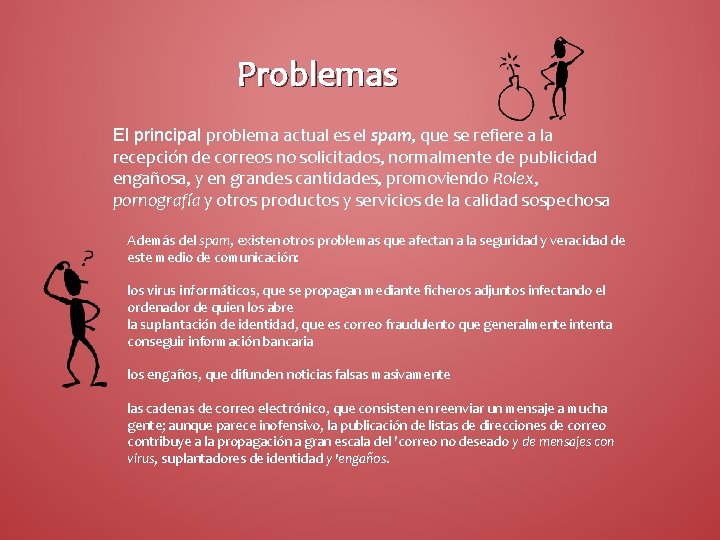 Problemas

El principal problema actual es el spam, que se refiere a la recepción de correos no solicitados, normalmente de publicidad engañosa, y en grandes cantidades, promoviendo Rolex, pornografía y otros productos y servicios de la calidad sospechosa

Además del spam, existen otros problemas que afectan a la seguridad y veracidad de este medio de comunicación:

los virus informáticos, que se propagan mediante ficheros adjuntos infectando el ordenador de quien los abre
la suplantación de identidad, que es correo fraudulento que generalmente intenta conseguir información bancaria

los engaños, que difunden noticias falsas masivamente

las cadenas de correo electrónico, que consisten en reenviar un mensaje a mucha gente; aunque parece inofensivo, la publicación de listas de direcciones de correo contribuye a la propagación a gran escala del 'correo no deseado y de mensajes con virus, suplantadores de identidad y 'engaños.